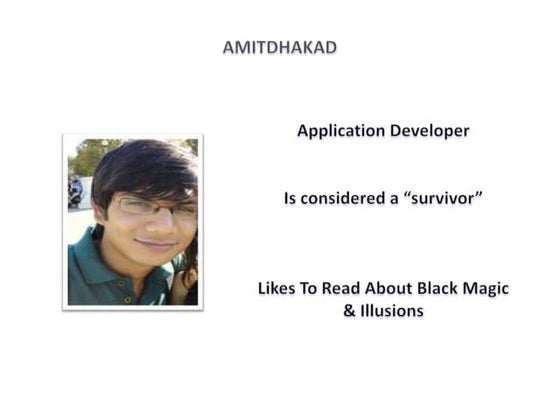 AMITDHAKAD

Application Developer

Is considered a “survivor”

Likes To Read About Black Magic & Illusions